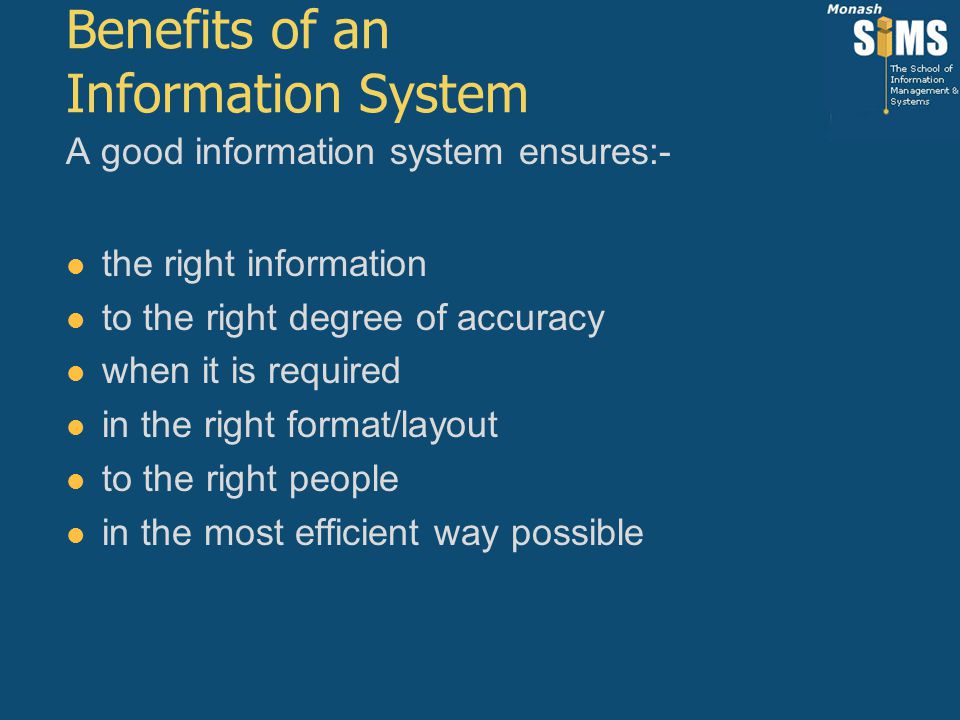 Benefits of an Information System

Monash SIMS The School of Information Management & Systems

A good information system ensures:-

- the right information
- to the right degree of accuracy
- when it is required
- in the right format/layout
- to the right people
- in the most efficient way possible